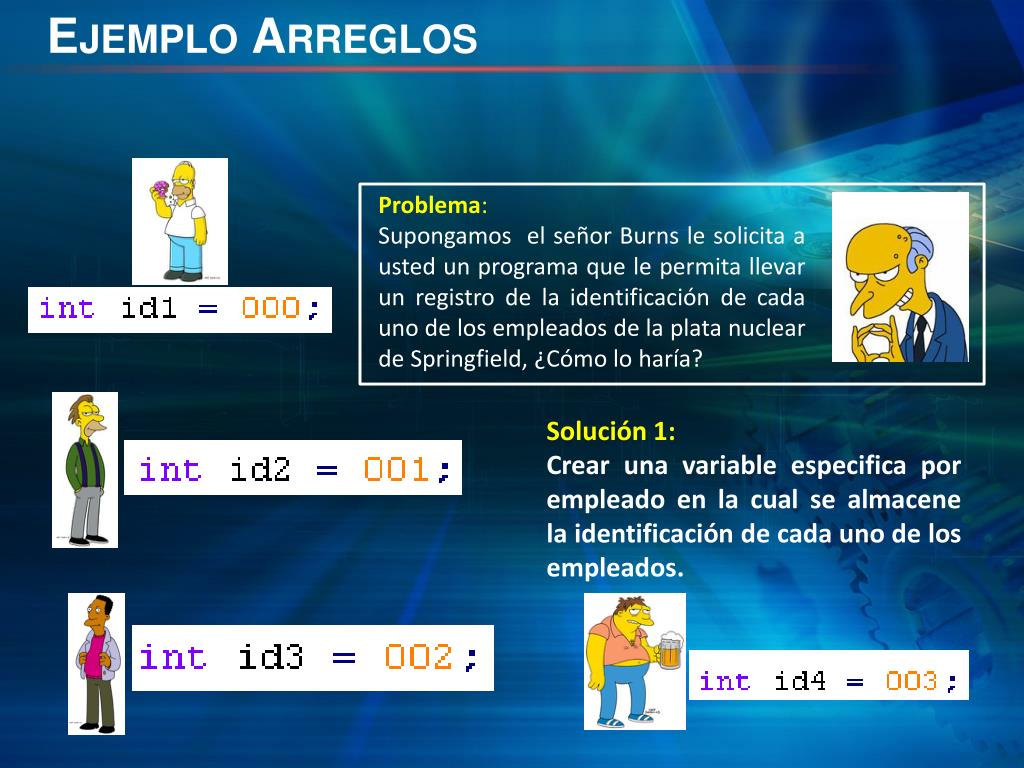 EJEMPLO ARREGLOS

int id1 = 000;

Problema:
Supongamos el señor Burns le solicita a usted un programa que le permita llevar un registro de la identificación de cada uno de los empleados de la plata nuclear de Springfield, ¿Cómo lo haría?

int id2 = 001;

Solución 1:
Crear una variable especifica por empleado en la cual se almacene la identificación de cada uno de los empleados.

int id3 = 002;

int id4 = 003;